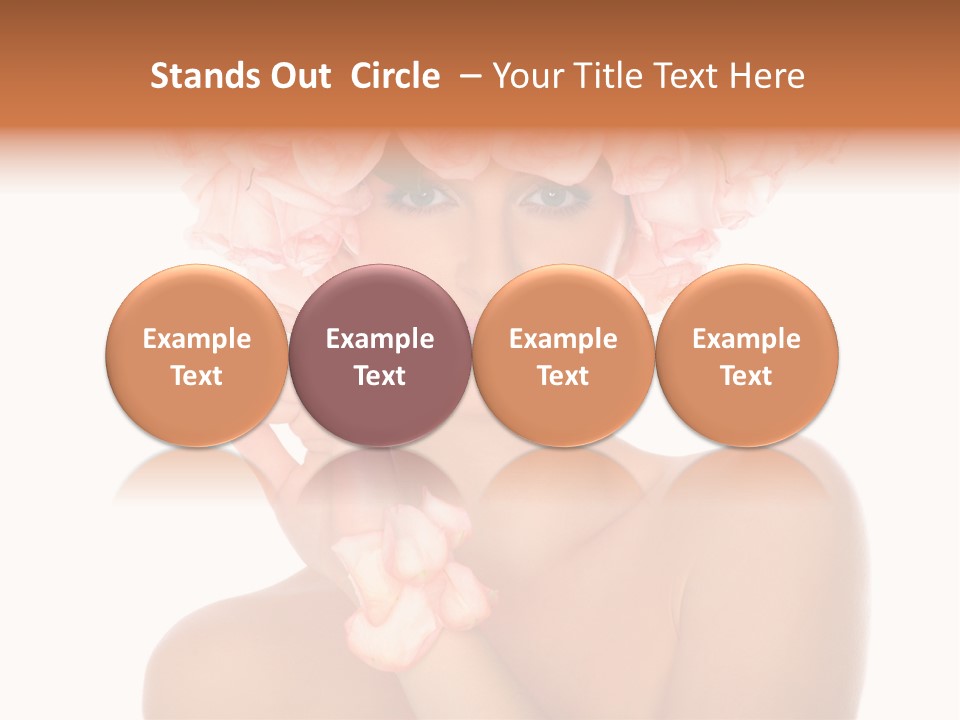 Stands Out Circle – Your Title Text Here

Example Text

Example Text

Example Text

Example Text